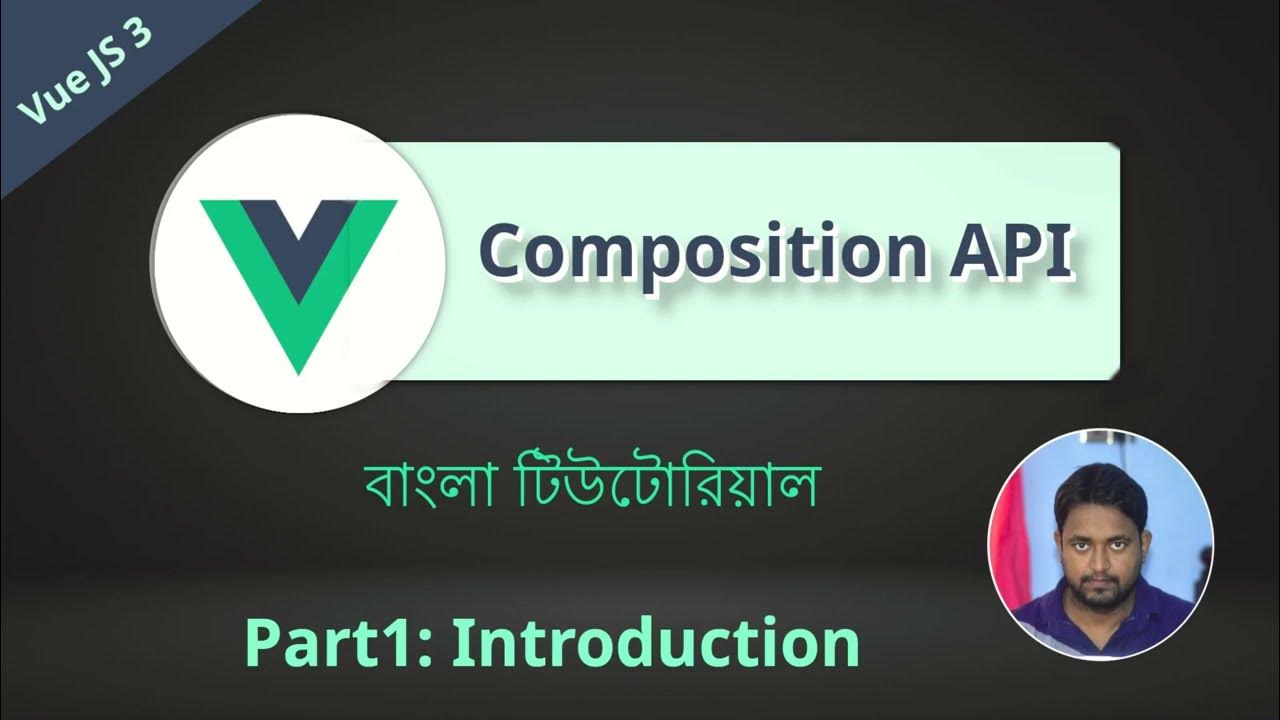 Vue JS 3

Composition API

বাংলা টিউটোরিয়াল

Part1: Introduction